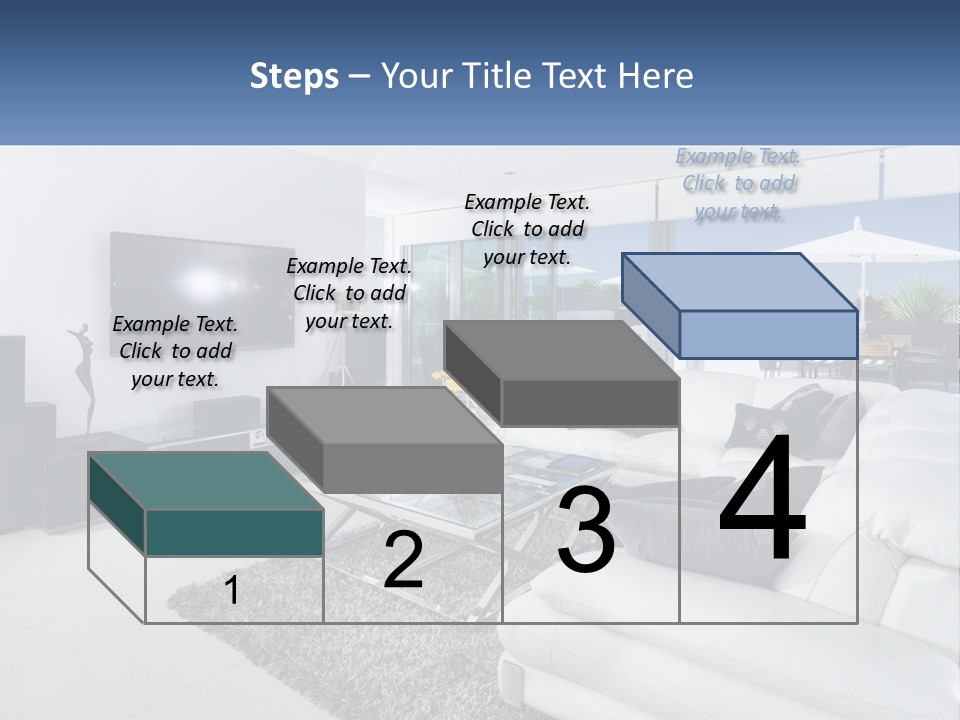 Steps – Your Title Text Here

Example Text. Click to add your text.

Example Text. Click to add your text.

Example Text. Click to add your text.

Example Text. Click to add your text.

1

2

3

4